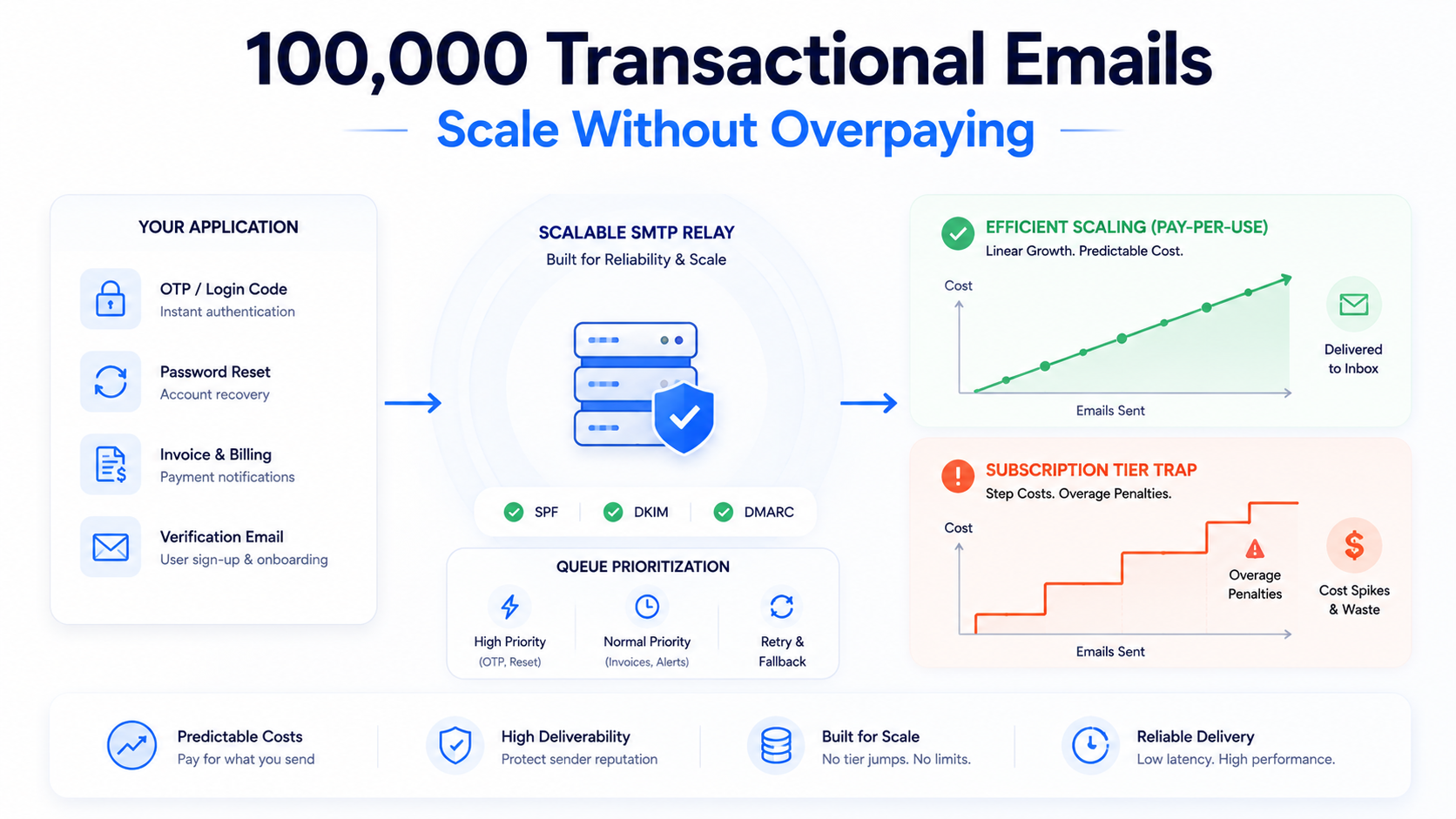 100,000 Transactional Emails

Scale Without Overpaying

YOUR APPLICATION

OTP / Login Code
Instant authentication

Password Reset
Account recovery

Invoice & Billing
Payment notifications

Verification Email
User sign-up & onboarding

SCALABLE SMTP RELAY
Built for Reliability & Scale

SPF DKIM DMARC

QUEUE PRIORITIZATION

High Priority
(OTP, Reset)

Normal Priority
(Invoices, Alerts)

Retry & Fallback

EFFICIENT SCALING (PAY-PER-USE)
Linear Growth. Predictable Cost.

Cost

Emails Sent

Delivered to Inbox

SUBSCRIPTION TIER TRAP
Step Costs. Overage Penalties.

Cost

Overage Penalties

Emails Sent

Cost Spikes & Waste

Predictable Costs
Pay for what you send

High Deliverability
Protect sender reputation

Built for Scale
No tier jumps. No limits.

Reliable Delivery
Low latency. High performance.